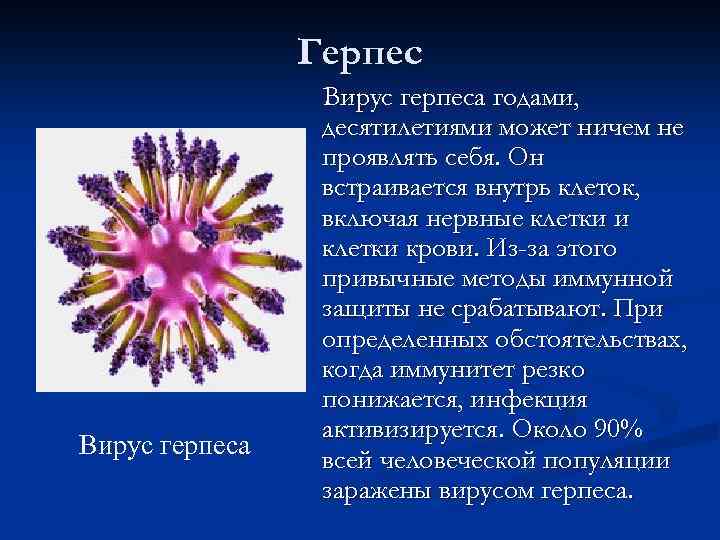 Герпес

Вирус герпеса годами, десятилетиями может ничем не проявлять себя. Он встраивается внутрь клеток, включая нервные клетки и клетки крови. Из-за этого привычные методы иммунной защиты не срабатывают. При определенных обстоятельствах, когда иммунитет резко понижается, инфекция активизируется. Около 90% всей человеческой популяции заражены вирусом герпеса.

Вирус герпеса